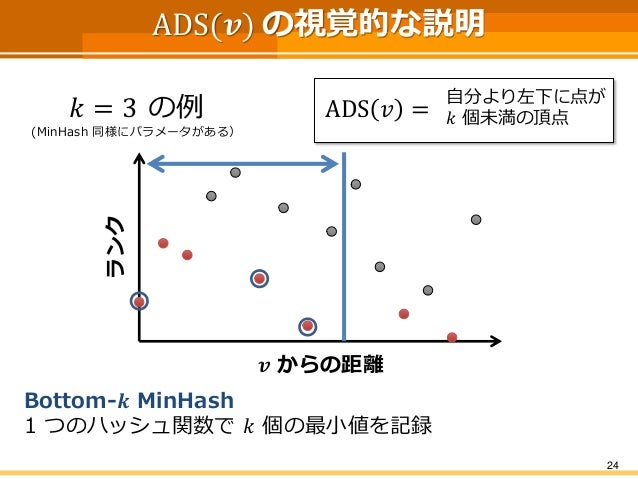 $\mathrm{ADS}(v)$ の視覚的な説明

$k = 3$ の例
(MinHash 同様にパラメータがある)

$\mathrm{ADS}(v) =$ 自分より左下に点が $k$ 個未満の頂点

ランク

$v$ からの距離

Bottom-$k$ MinHash
1 つのハッシュ関数で $k$ 個の最小値を記録

24